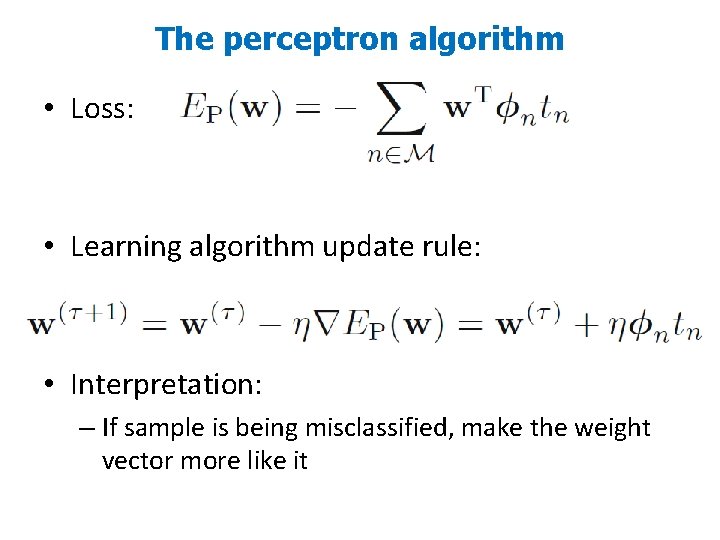 The perceptron algorithm

• Loss: $E_{\mathrm{P}}(\mathbf{w}) = -\sum_{n \in \mathcal{M}} \mathbf{w}^{\mathrm{T}} \phi_n t_n$

• Learning algorithm update rule:

$\mathbf{w}^{(\tau+1)} = \mathbf{w}^{(\tau)} - \eta \nabla E_{\mathrm{P}}(\mathbf{w}) = \mathbf{w}^{(\tau)} + \eta \phi_n t_n$

• Interpretation:

– If sample is being misclassified, make the weight vector more like it